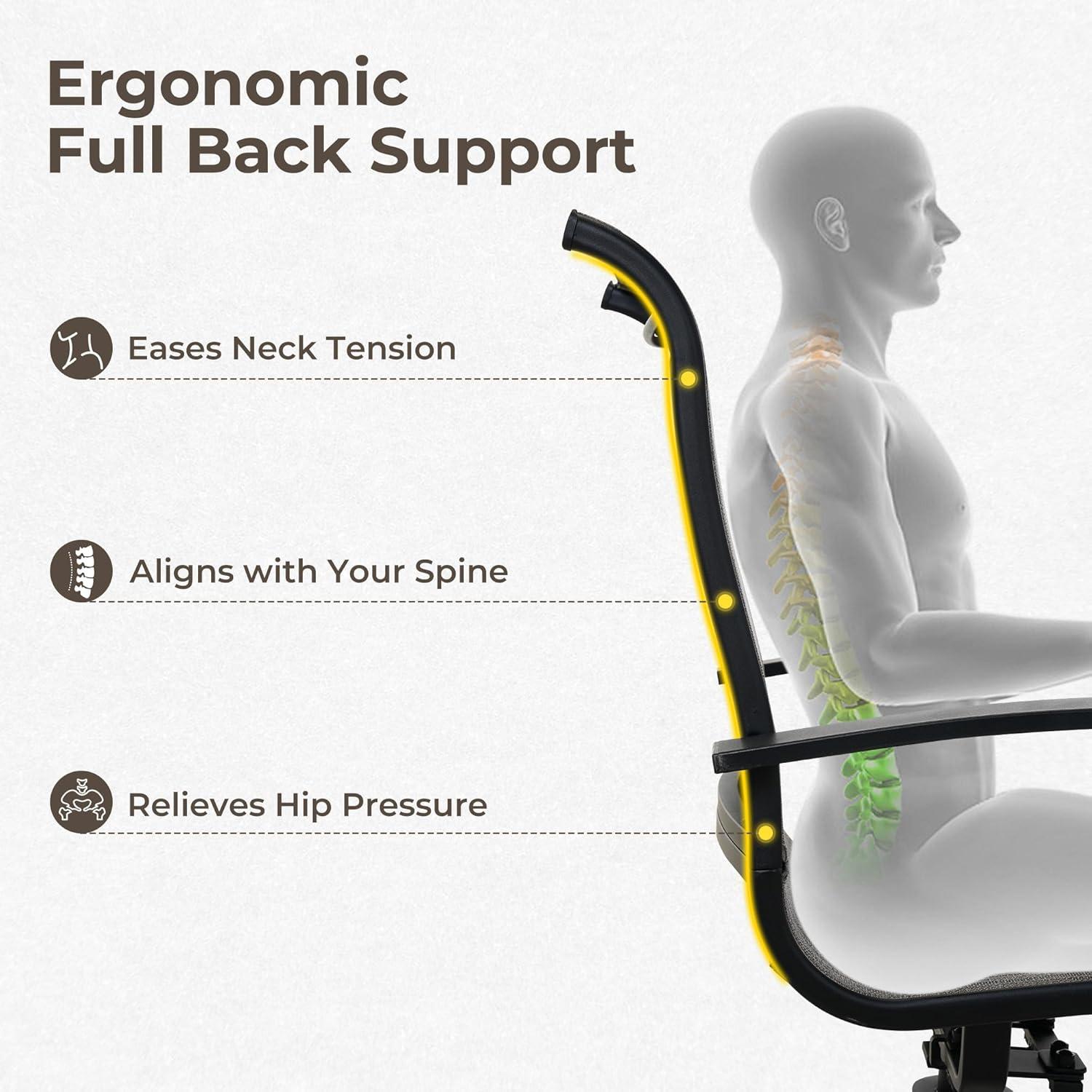 Ergonomic
Full Back Support

Eases Neck Tension

Aligns with Your Spine

Relieves Hip Pressure